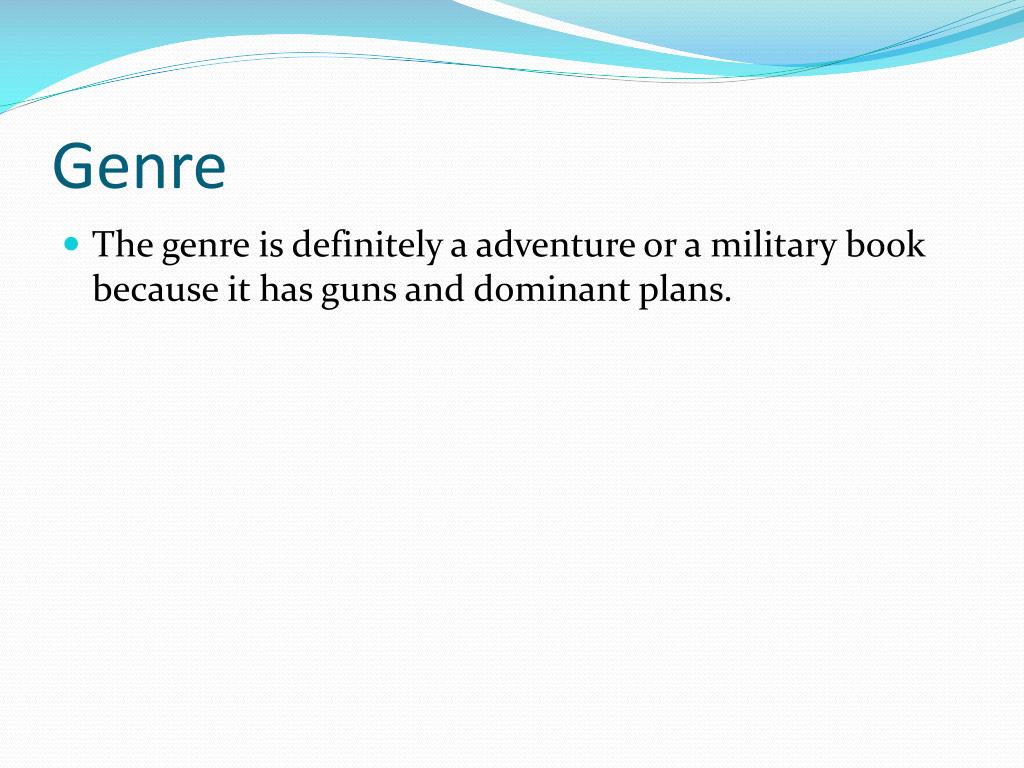 Genre

The genre is definitely a adventure or a military book because it has guns and dominant plans.